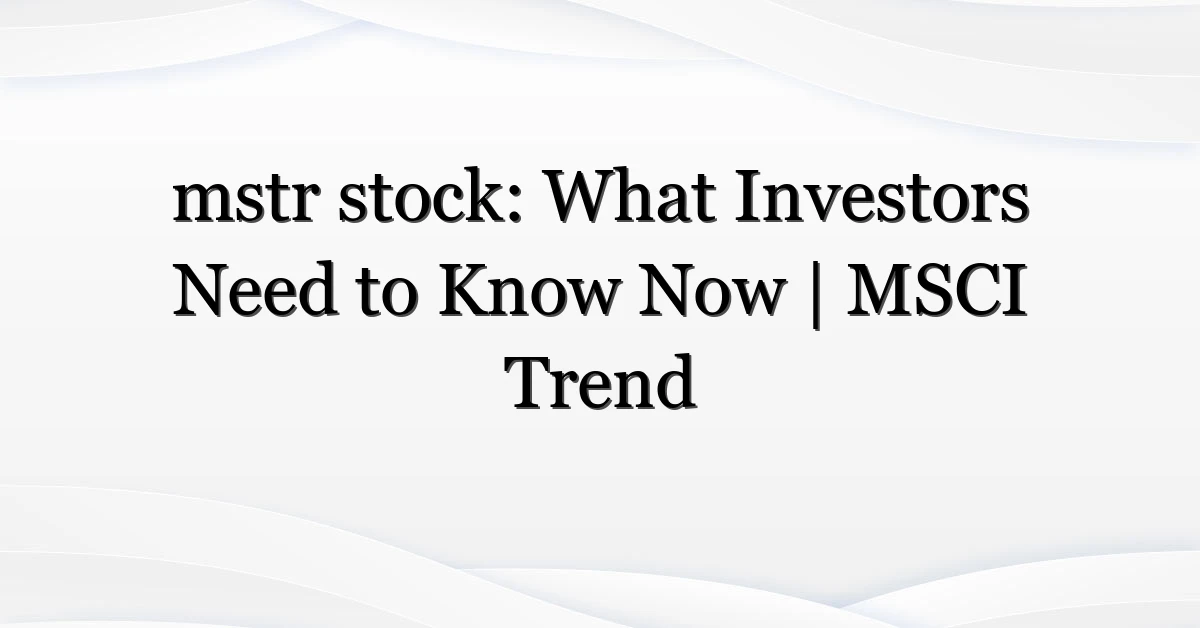 mstr stock: What Investors Need to Know Now | MSCI Trend